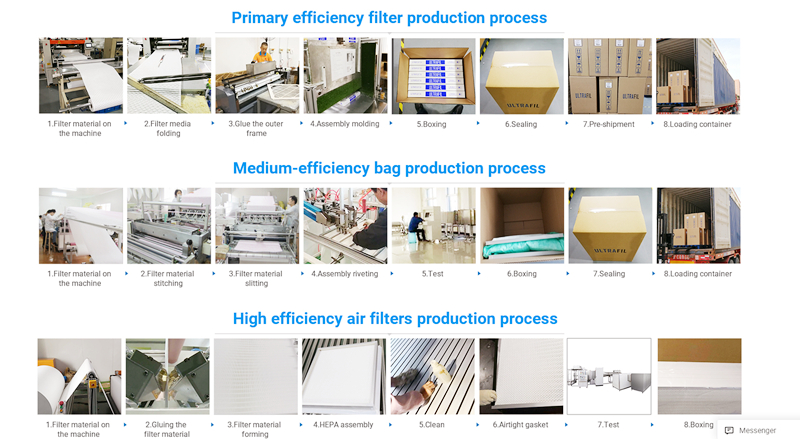 Primary efficiency filter production process

ULTRAFIL

ULTRAFIL

ULTRAFIL

1.Filter material on the machine

2.Filter media folding

3.Glue the outer frame

4.Assembly molding

5.Boxing

6.Sealing

7.Pre-shipment

8.Loading container

Medium-efficiency bag production process

ULTRAFIL

1.Filter material on the machine

2.Filter material stitching

3.Filter material slitting

4.Assembly riveting

5.Test

6.Boxing

7.Sealing

8.Loading container

High efficiency air filters production process

1.Filter material on the machine

2.Gluing the filter material

3.Filter material forming

4.HEPA assembly

5.Clean

6.Airtight gasket

7.Test

8.Boxing

Messenger